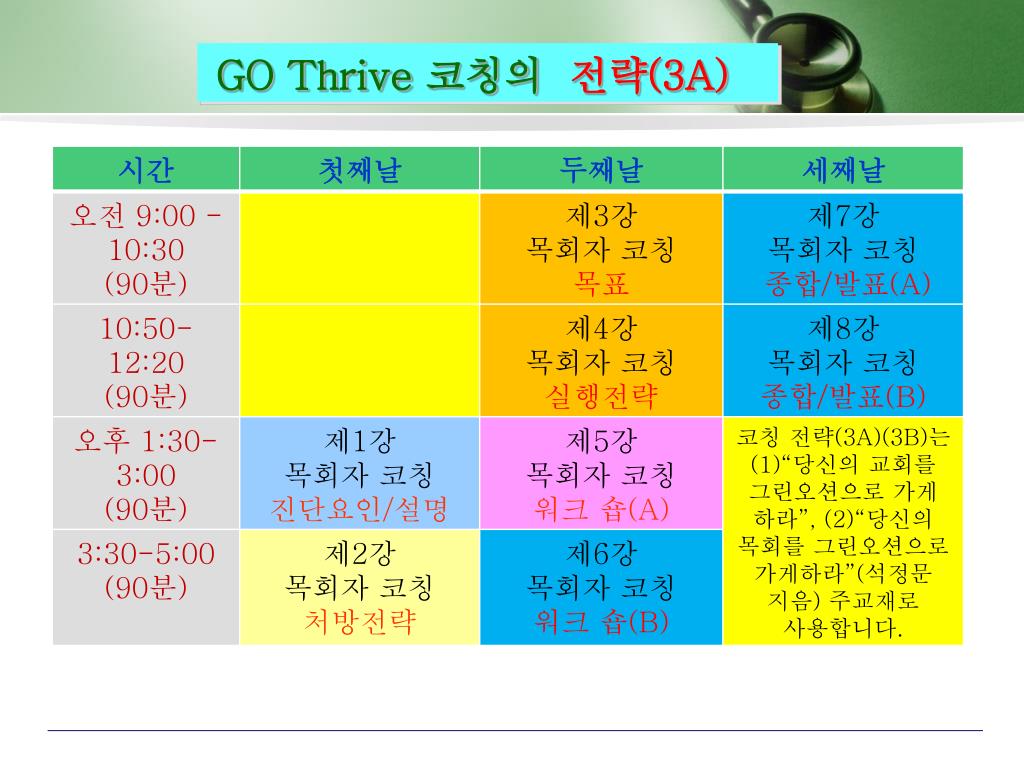 GO Thrive 코칭의 전략(3A)

| 시간 | 첫째날 | 두째날 | 세째날 |
|---|---|---|---|
| 오전 9:00 - 10:30 (90분) | | 제3강 목회자 코칭 목표 | 제7강 목회자 코칭 종합/발표(A) |
| 10:50- 12:20 (90분) | | 제4강 목회자 코칭 실행전략 | 제8강 목회자 코칭 종합/발표(B) |
| 오후 1:30- 3:00 (90분) | 제1강 목회자 코칭 진단요인/설명 | 제5강 목회자 코칭 워크 숍(A) | 코칭 전략(3A)(3B)는 (1)“당신의 교회를 그린오션으로 가게 하라”, (2)“당신의 목회를 그린오션으로 가게하라”(석정문 지음) 주교재로 사용합니다. |
| 3:30-5:00 (90분) | 제2강 목회자 코칭 처방전략 | 제6강 목회자 코칭 워크 숍(B) | |